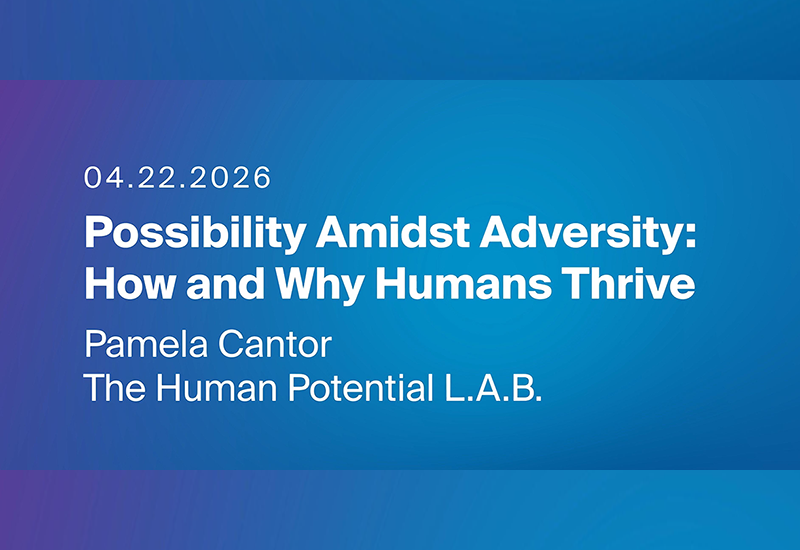 04.22.2026

Possibility Amidst Adversity: How and Why Humans Thrive

Pamela Cantor
The Human Potential L.A.B.